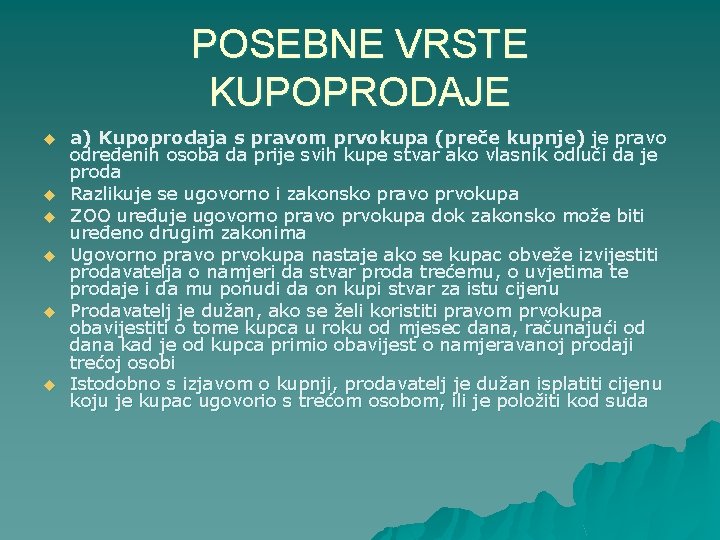 POSEBNE VRSTE KUPOPRODAJE

a) Kupoprodaja s pravom prvokupa (preče kupnje) je pravo određenih osoba da prije svih kupe stvar ako vlasnik odluči da je proda

Razlikuje se ugovorno i zakonsko pravo prvokupa

ZOO uređuje ugovorno pravo prvokupa dok zakonsko može biti uređeno drugim zakonima

Ugovorno pravo prvokupa nastaje ako se kupac obveže izvijestiti prodavatelja o namjeri da stvar proda trećemu, o uvjetima te prodaje i da mu ponudi da on kupi stvar za istu cijenu

Prodavatelj je dužan, ako se želi koristiti pravom prvokupa obavijestiti o tome kupca u roku od mjesec dana, računajući od dana kad je od kupca primio obavijest o namjeravanoj prodaji trećoj osobi

Istodobno s izjavom o kupnji, prodavatelj je dužan isplatiti cijenu koju je kupac ugovorio s trećom osobom, ili je položiti kod suda